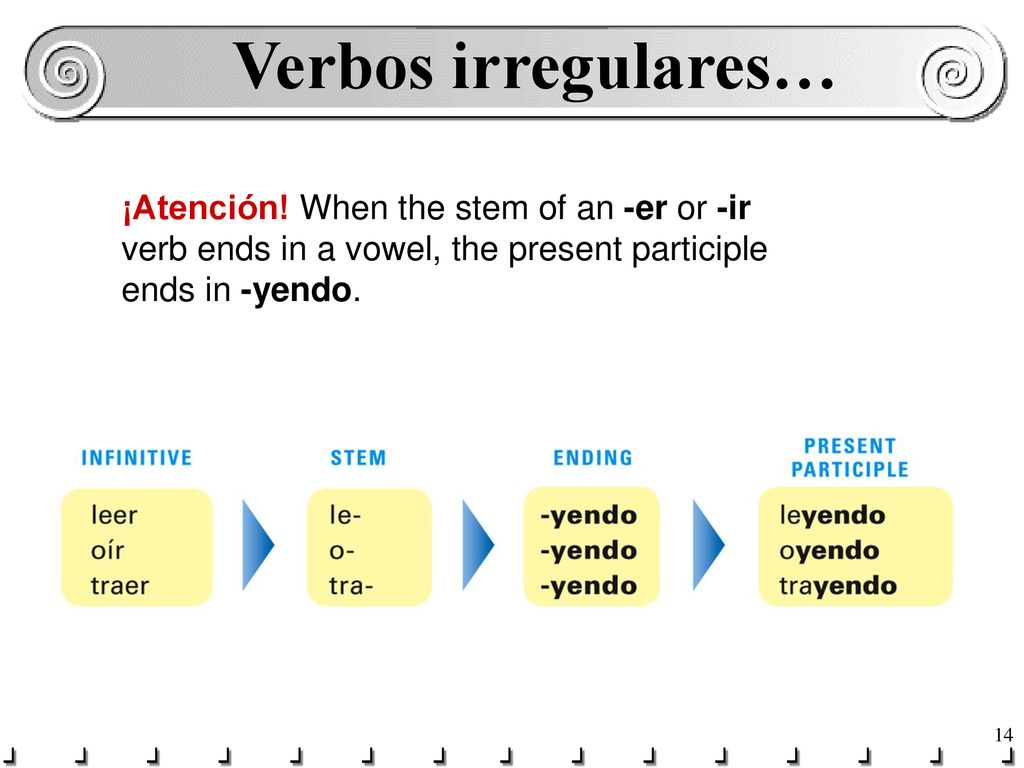 Verbos irregulares…

¡Atención! When the stem of an -er or -ir verb ends in a vowel, the present participle ends in -yendo.

| INFINITIVE | STEM | ENDING | PRESENT PARTICIPLE |
|---|---|---|---|
| leer | le- | -yendo | leyendo |
| oír | o- | -yendo | oyendo |
| traer | tra- | -yendo | trayendo |

14